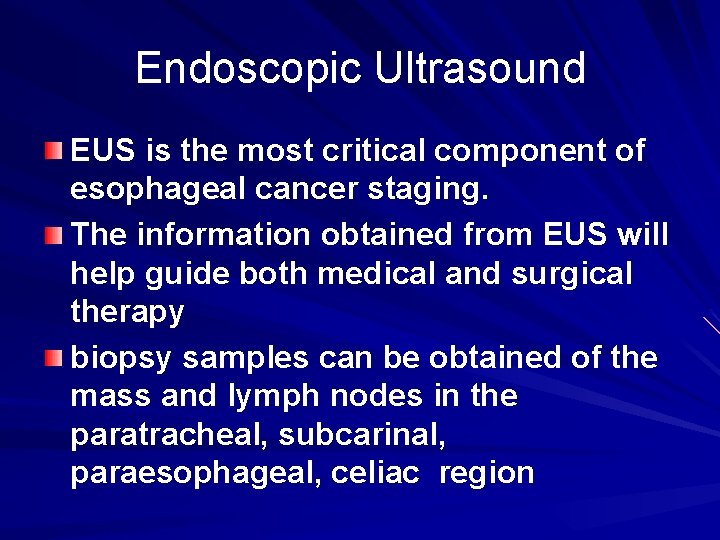 Endoscopic Ultrasound

EUS is the most critical component of esophageal cancer staging.

The information obtained from EUS will help guide both medical and surgical therapy

biopsy samples can be obtained of the mass and lymph nodes in the paratracheal, subcarinal, paraesophageal, celiac region